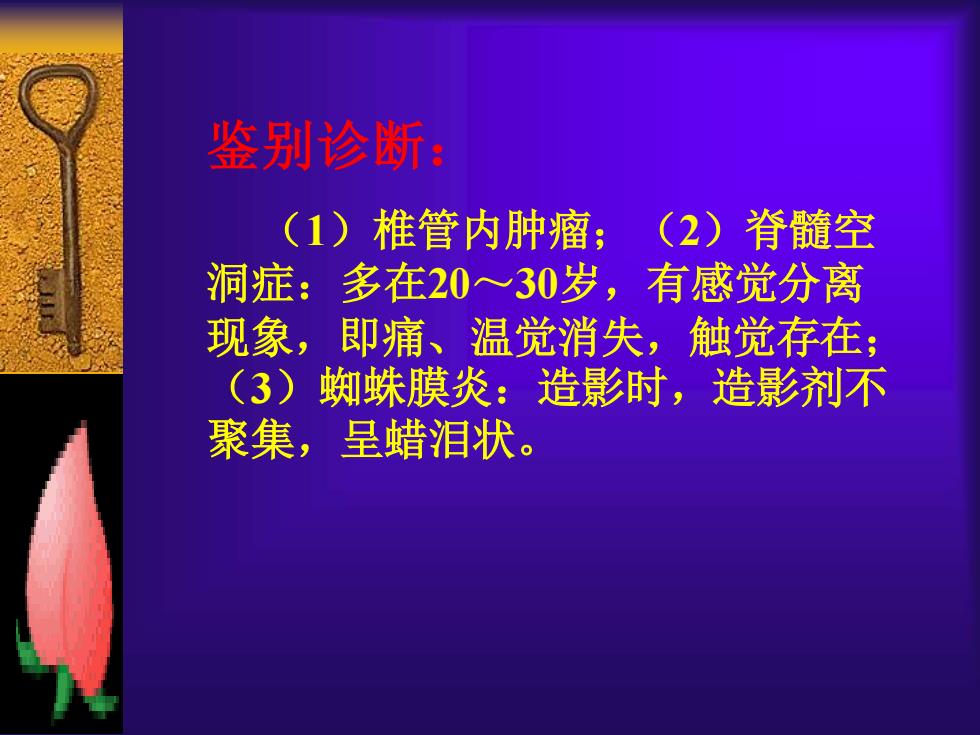 鉴别诊断：

（1）椎管内肿瘤；（2）脊髓空洞症：多在20～30岁，有感觉分离现象，即痛、温觉消失，触觉存在；（3）蜘蛛膜炎：造影时，造影剂不聚集，呈蜡泪状。